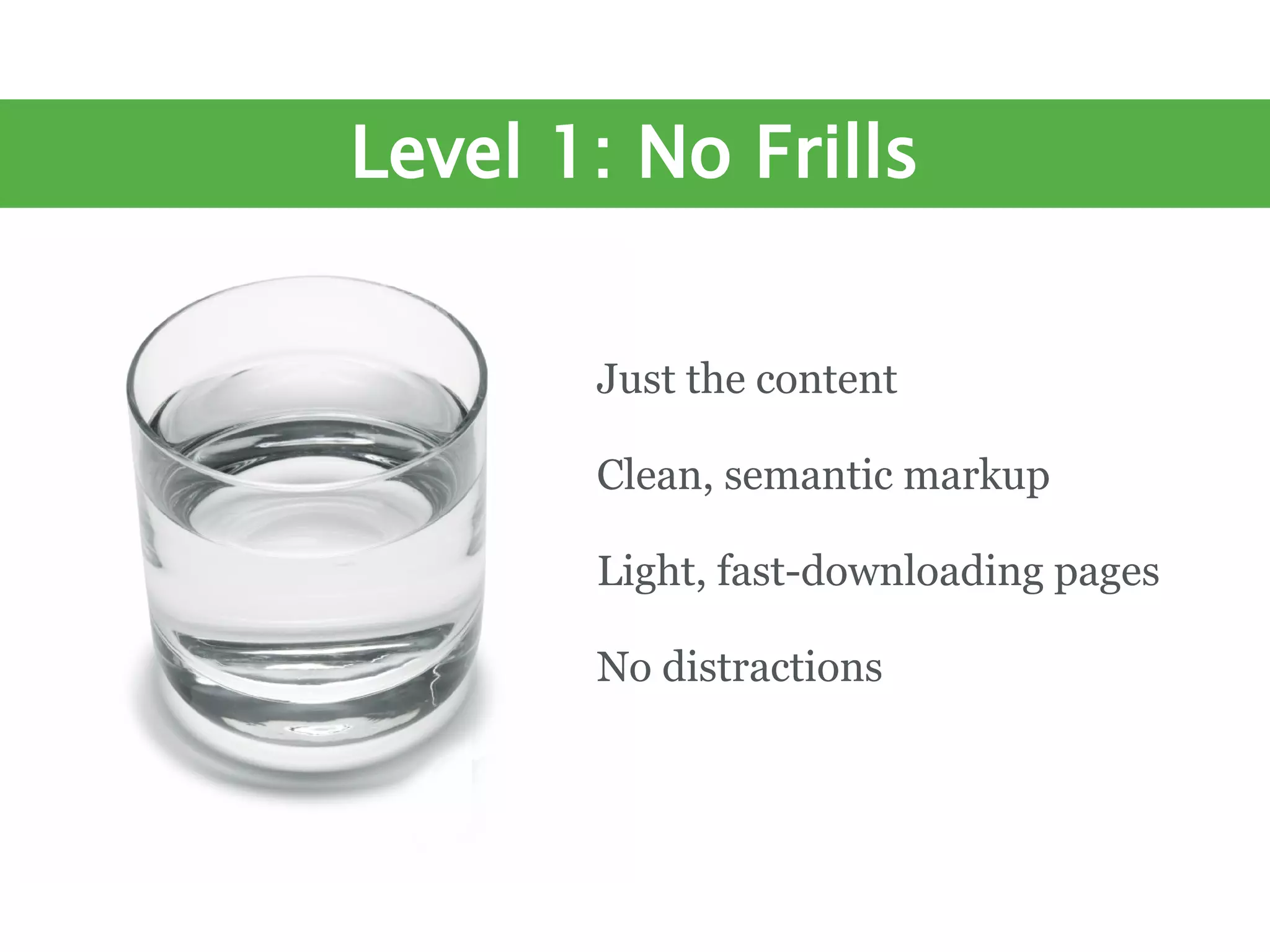 Level 1: No Frills

Just the content

Clean, semantic markup

Light, fast-downloading pages

No distractions